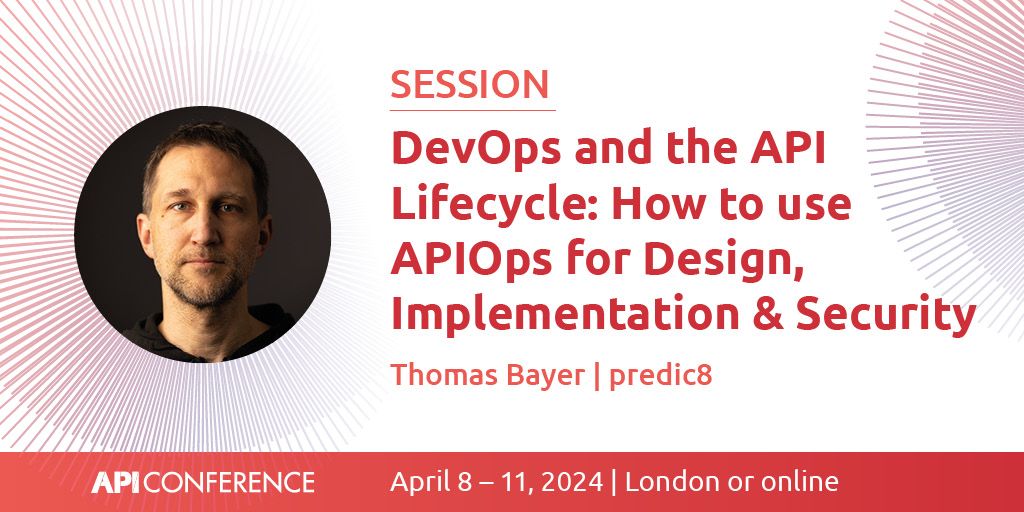 SESSION

DevOps and the API Lifecycle: How to use APIOps for Design, Implementation & Security

Thomas Bayer | predic8

API CONFERENCE

April 8 – 11, 2024 | London or online